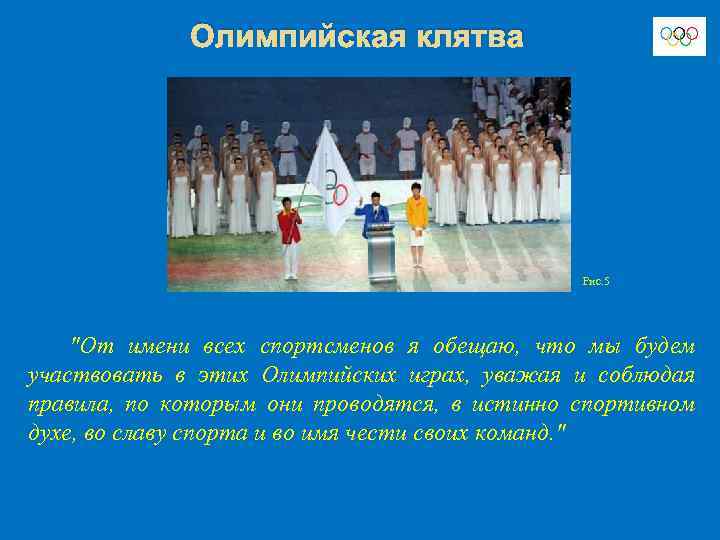 Олимпийская клятва

Рис.5

"От имени всех спортсменов я обещаю, что мы будем участвовать в этих Олимпийских играх, уважая и соблюдая правила, по которым они проводятся, в истинно спортивном духе, во славу спорта и во имя чести своих команд."